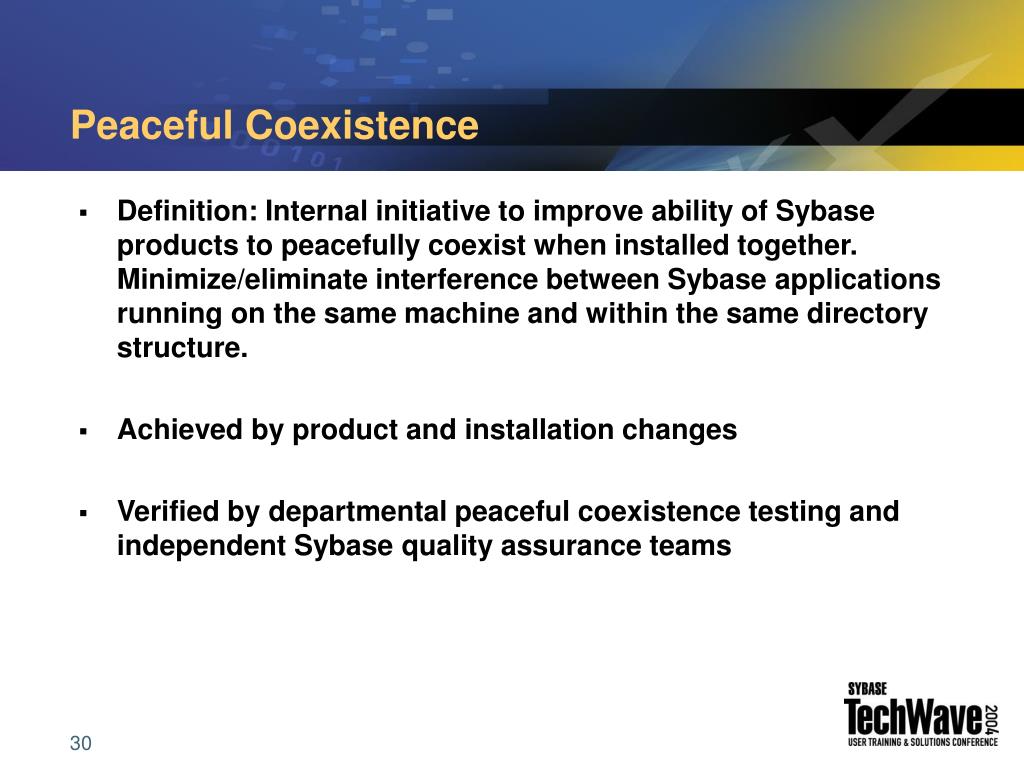 Peaceful Coexistence

▪ Definition: Internal initiative to improve ability of Sybase products to peacefully coexist when installed together. Minimize/eliminate interference between Sybase applications running on the same machine and within the same directory structure.

▪ Achieved by product and installation changes

▪ Verified by departmental peaceful coexistence testing and independent Sybase quality assurance teams

30

SYBASE
TechWave 2004
USER TRAINING & SOLUTIONS CONFERENCE